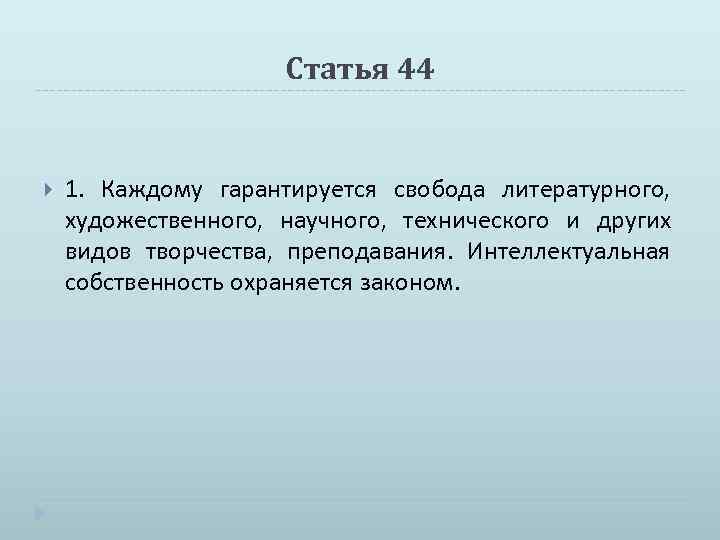 Статья 44

1. Каждому гарантируется свобода литературного, художественного, научного, технического и других видов творчества, преподавания. Интеллектуальная собственность охраняется законом.